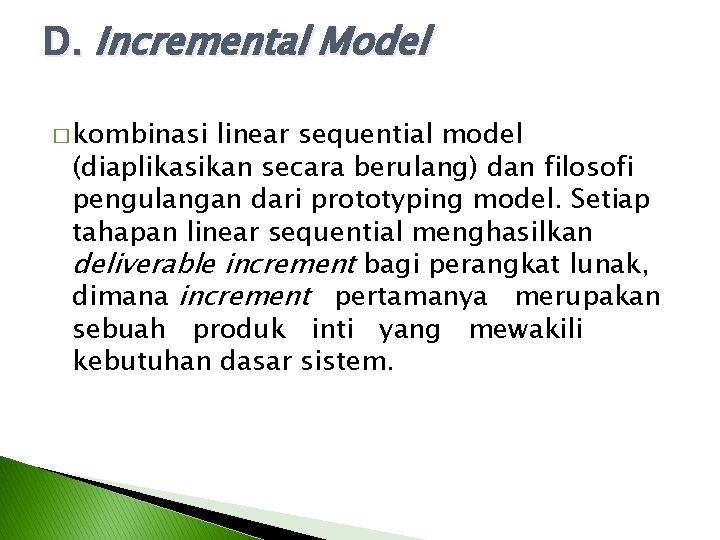 D. Incremental Model

□ kombinasi linear sequential model (diaplikasikan secara berulang) dan filosofi pengulangan dari prototyping model. Setiap tahapan linear sequential menghasilkan deliverable increment bagi perangkat lunak, dimana increment pertamanya merupakan sebuah produk inti yang mewakili kebutuhan dasar sistem.